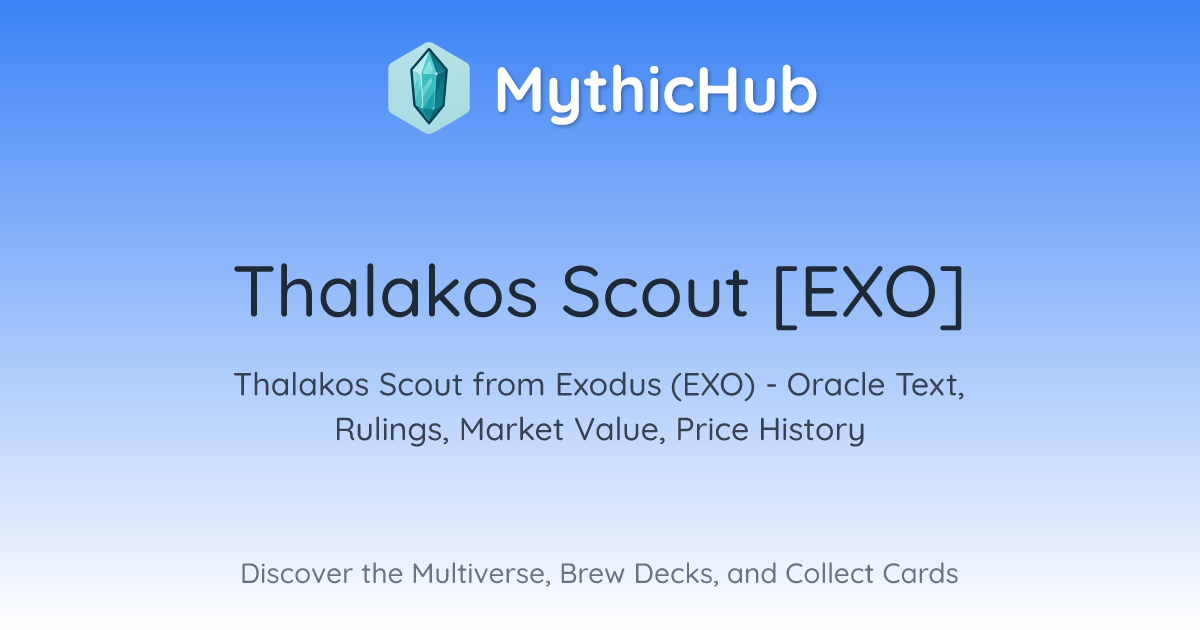 MythicHub

Thalakos Scout [EXO]

Thalakos Scout from Exodus (EXO) - Oracle Text, Rulings, Market Value, Price History

Discover the Multiverse, Brew Decks, and Collect Cards